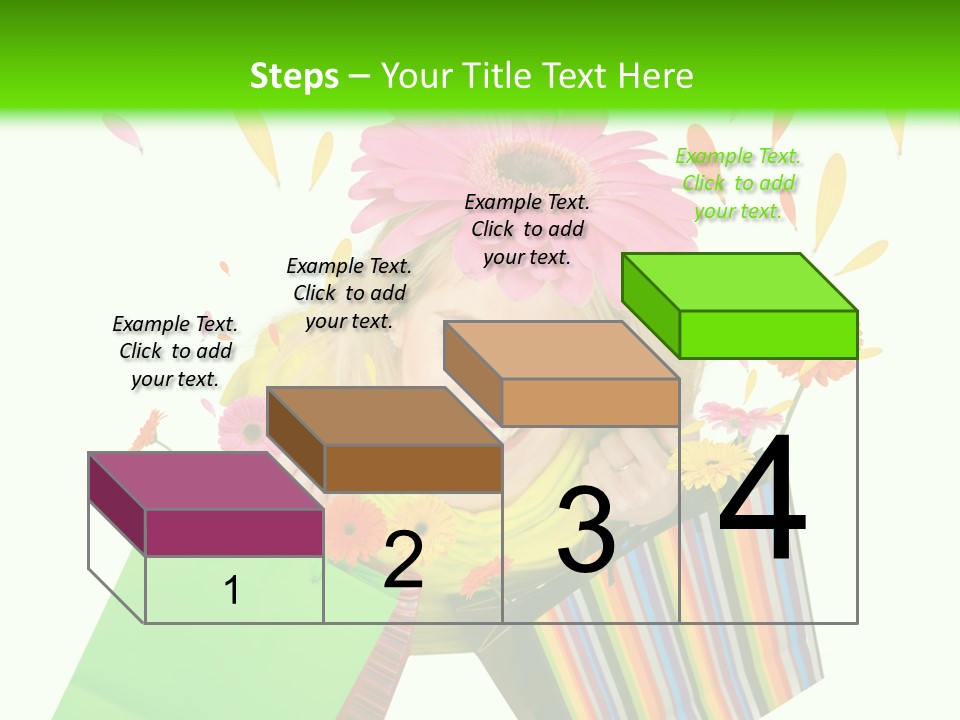 Steps – Your Title Text Here

Example Text. Click to add your text.

Example Text. Click to add your text.

Example Text. Click to add your text.

Example Text. Click to add your text.

1

2

3

4